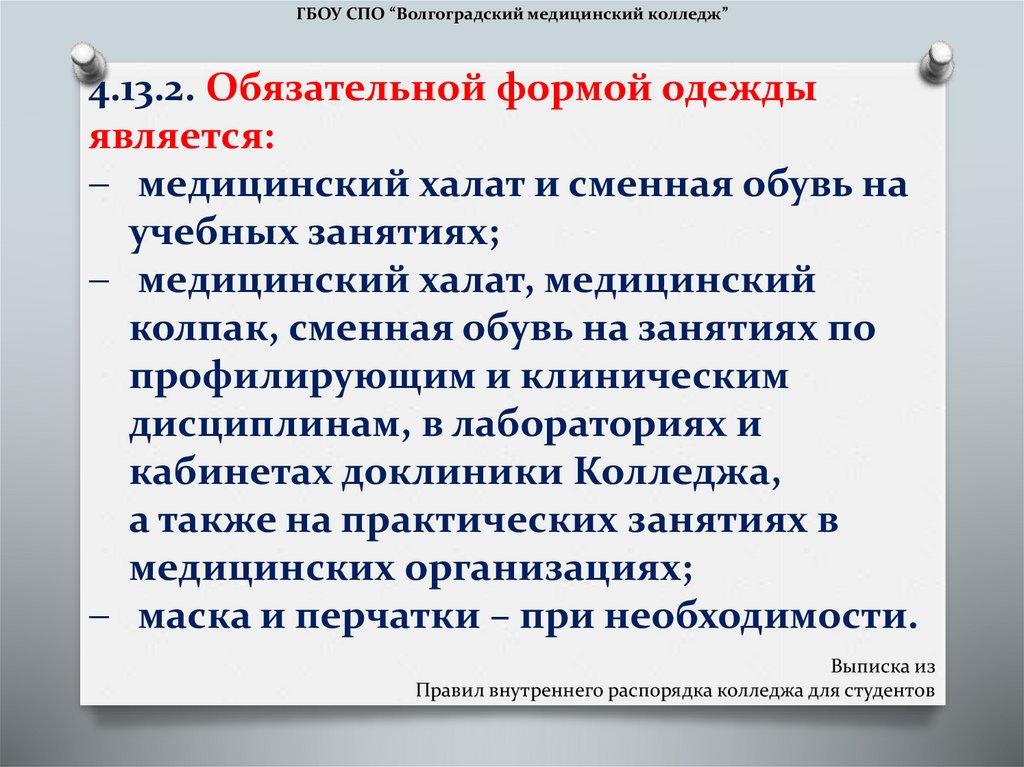 ГБОУ СПО “Волгоградский медицинский колледж”

4.13.2. Обязательной формой одежды является:
– медицинский халат и сменная обувь на учебных занятиях;
– медицинский халат, медицинский колпак, сменная обувь на занятиях по профилирующим и клиническим дисциплинам, в лабораториях и кабинетах доклиники Колледжа,
а также на практических занятиях в медицинских организациях;
– маска и перчатки – при необходимости.

Выписка из
Правил внутреннего распорядка колледжа для студентов